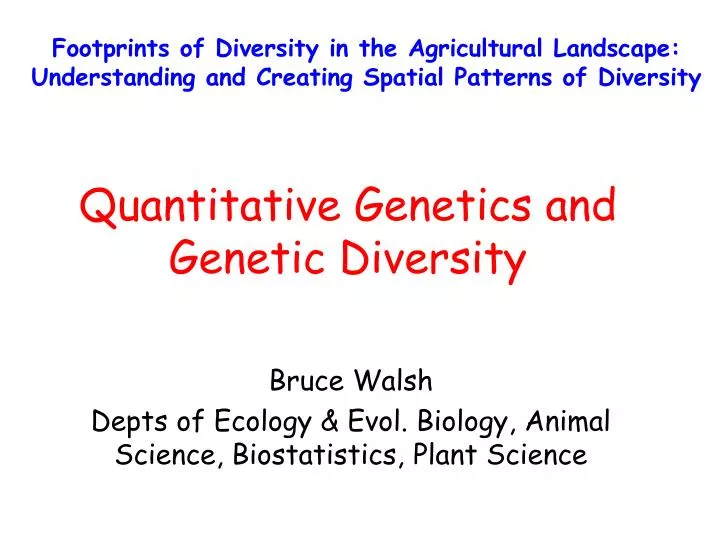 Footprints of Diversity in the Agricultural Landscape: Understanding and Creating Spatial Patterns of Diversity

Quantitative Genetics and Genetic Diversity

Bruce Walsh

Depts of Ecology & Evol. Biology, Animal Science, Biostatistics, Plant Science